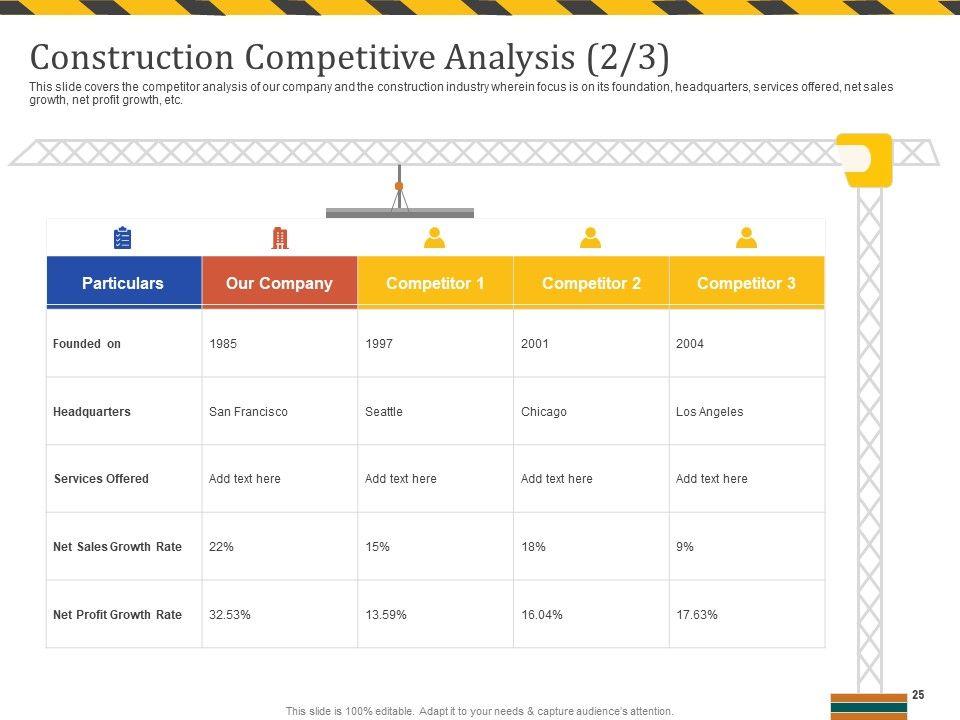 Construction Competitive Analysis (2/3)

This slide covers the competitor analysis of our company and the construction industry wherein focus is on its foundation, headquarters, services offered, net sales growth, net profit growth, etc.

| Particulars | Our Company | Competitor 1 | Competitor 2 | Competitor 3 |
|---|---|---|---|---|
| Founded on | 1985 | 1997 | 2001 | 2004 |
| Headquarters | San Francisco | Seattle | Chicago | Los Angeles |
| Services Offered | Add text here | Add text here | Add text here | Add text here |
| Net Sales Growth Rate | 22% | 15% | 18% | 9% |
| Net Profit Growth Rate | 32.53% | 13.59% | 16.04% | 17.63% |

25

This slide is 100% editable. Adapt it to your needs & capture audience's attention.